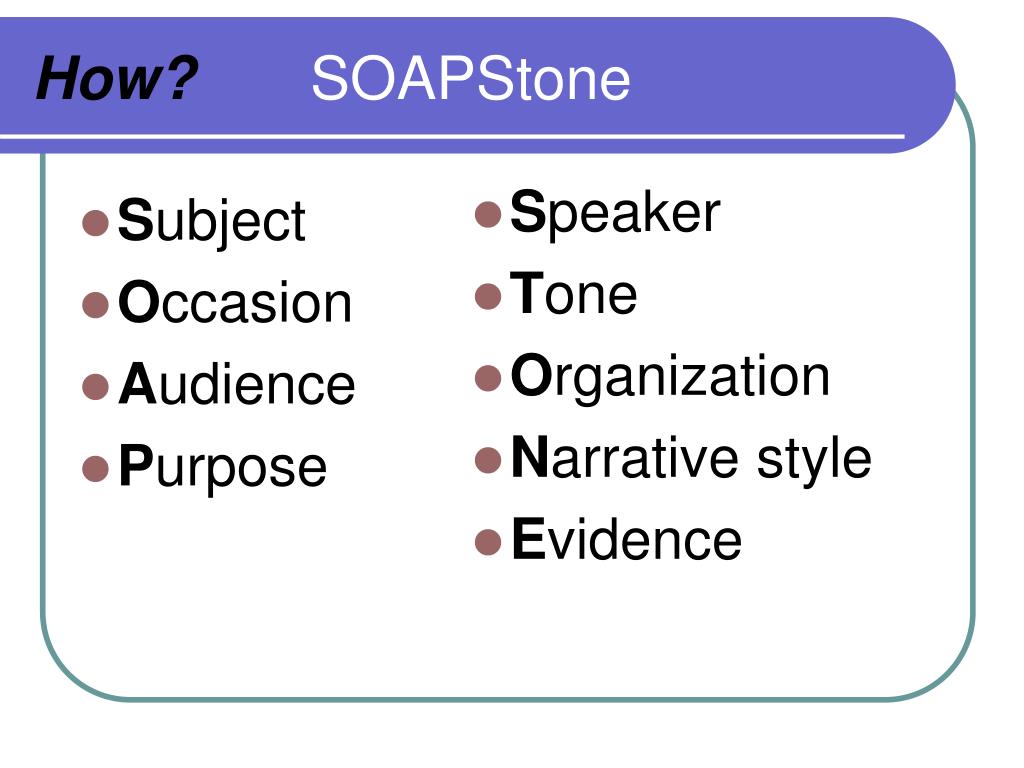 How? SOAPStone

- Subject
- Occasion
- Audience
- Purpose

- Speaker
- Tone
- Organization
- Narrative style
- Evidence